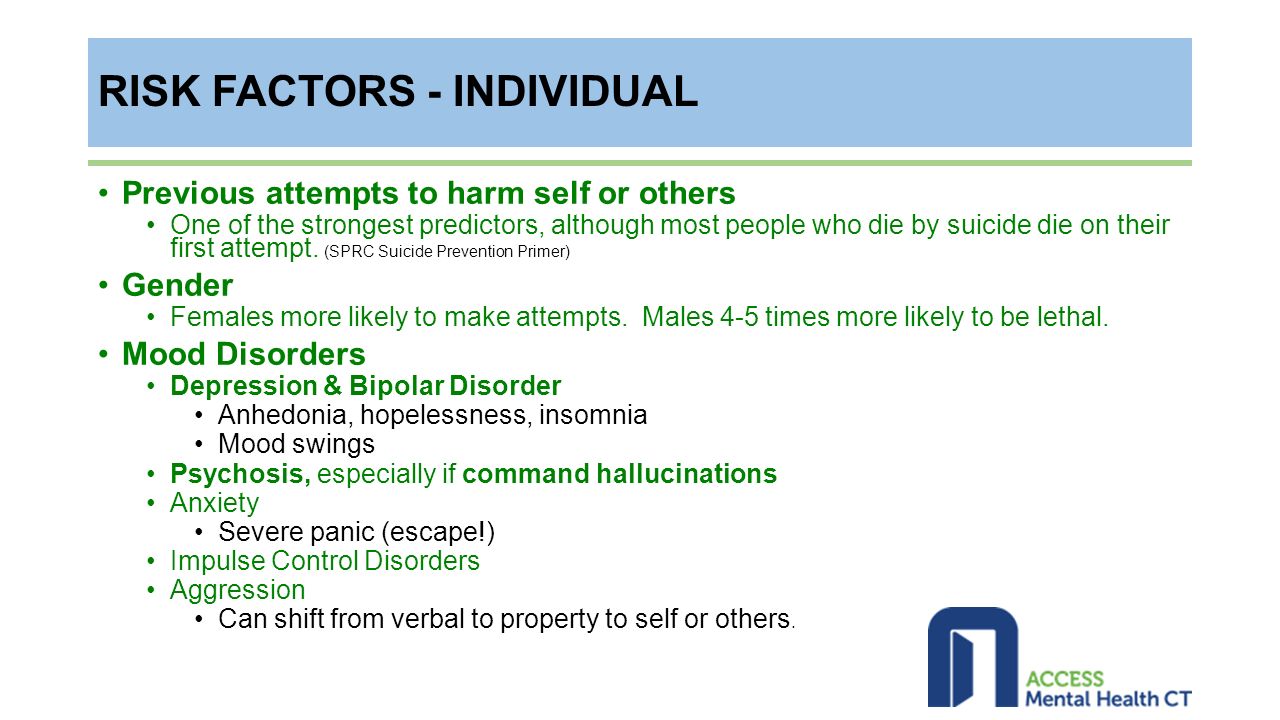 RISK FACTORS - INDIVIDUAL

• Previous attempts to harm self or others
  • One of the strongest predictors, although most people who die by suicide die on their first attempt. (SPRC Suicide Prevention Primer)
• Gender
  • Females more likely to make attempts. Males 4-5 times more likely to be lethal.
• Mood Disorders
  • Depression & Bipolar Disorder
    • Anhedonia, hopelessness, insomnia
    • Mood swings
  • Psychosis, especially if command hallucinations
  • Anxiety
    • Severe panic (escape!)
  • Impulse Control Disorders
  • Aggression
    • Can shift from verbal to property to self or others.

ACCESS
Mental Health CT